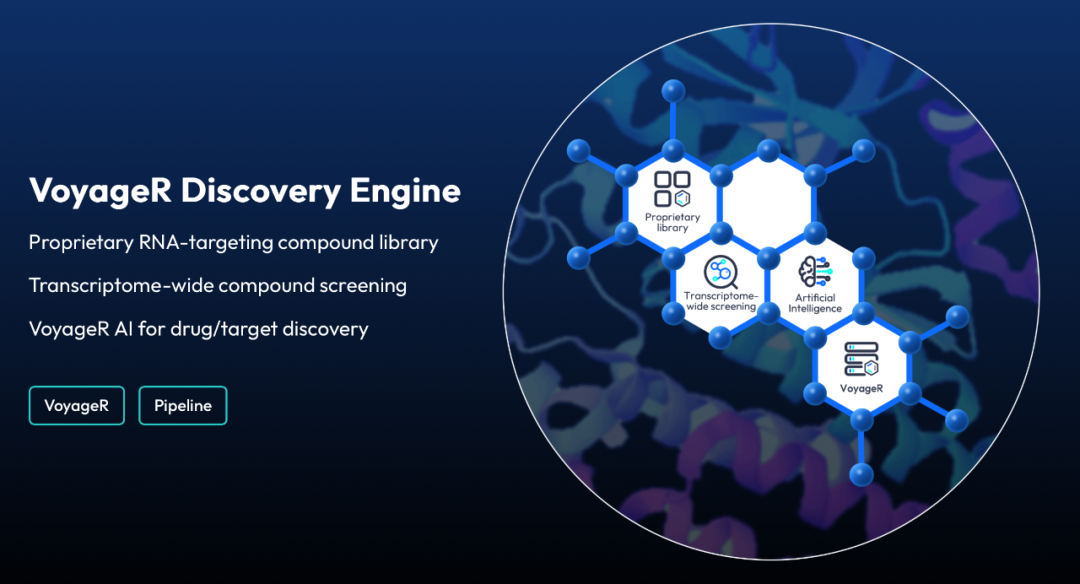 VoyageR Discovery Engine

Proprietary RNA-targeting compound library

Transcriptome-wide compound screening

VoyageR AI for drug/target discovery

VoyageR

Pipeline

Proprietary library

Transcriptome-wide screening

Artificial Intelligence

VoyageR